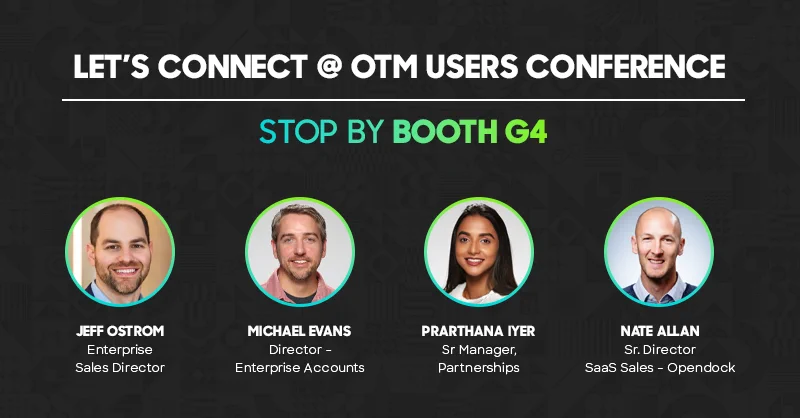 LET'S CONNECT @ OTM USERS CONFERENCE

STOP BY BOOTH G4

JEFF OSTROM
Enterprise Sales Director

MICHAEL EVANS
Director - Enterprise Accounts

PRARTHANA IYER
Sr Manager, Partnerships

NATE ALLAN
Sr. Director SaaS Sales - Opendock